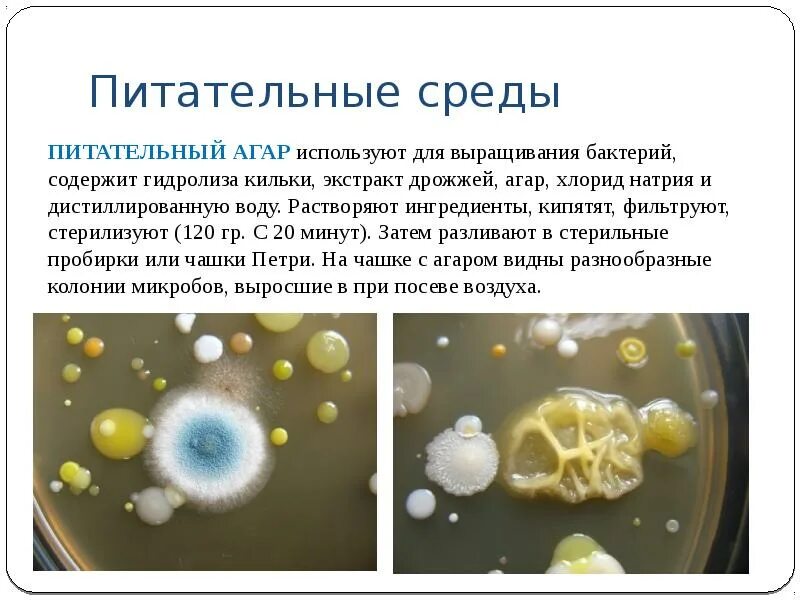 Питательные среды

ПИТАТЕЛЬНЫЙ АГАР используют для выращивания бактерий, содержит гидролиза кильки, экстракт дрожжей, агар, хлорид натрия и дистиллированную воду. Растворяют ингредиенты, кипятят, фильтруют, стерилизуют (120 гр. С 20 минут). Затем разливают в стерильные пробирки или чашки Петри. На чашке с агаром видны разнообразные колонии микробов, выросшие в при посеве воздуха.